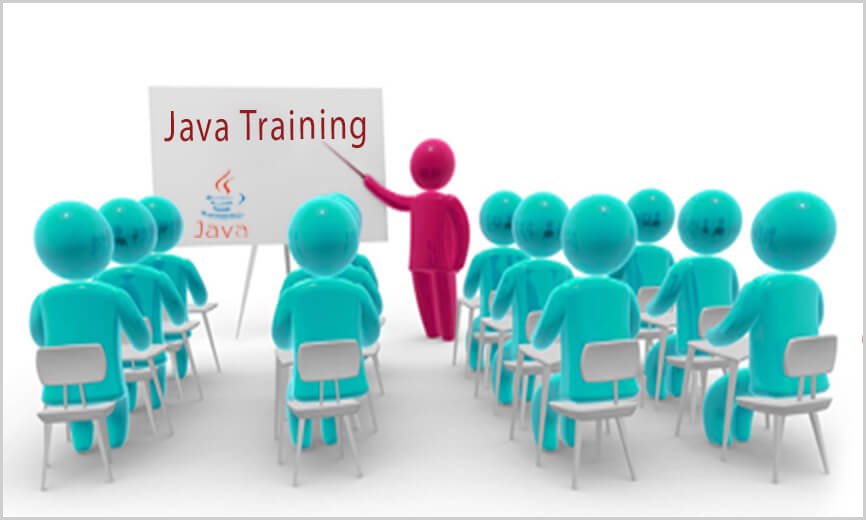 Java Training

Java